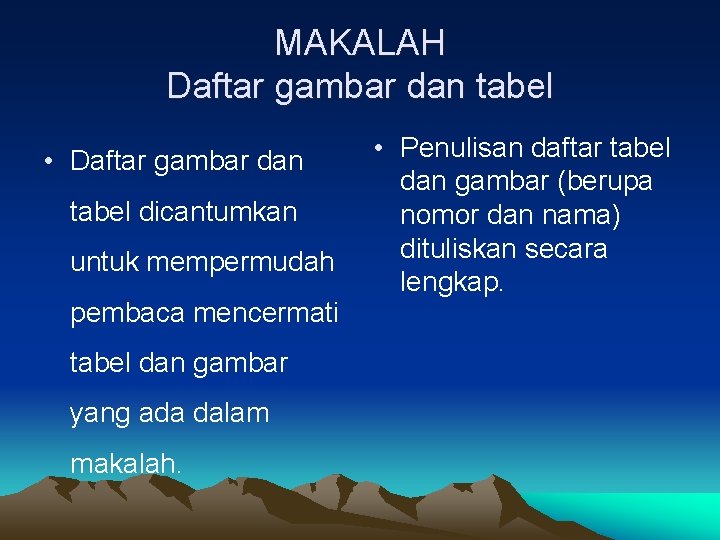 MAKALAH
Daftar gambar dan tabel

• Daftar gambar dan tabel dicantumkan untuk mempermudah pembaca mencermati tabel dan gambar yang ada dalam makalah.

• Penulisan daftar tabel dan gambar (berupa nomor dan nama) dituliskan secara lengkap.